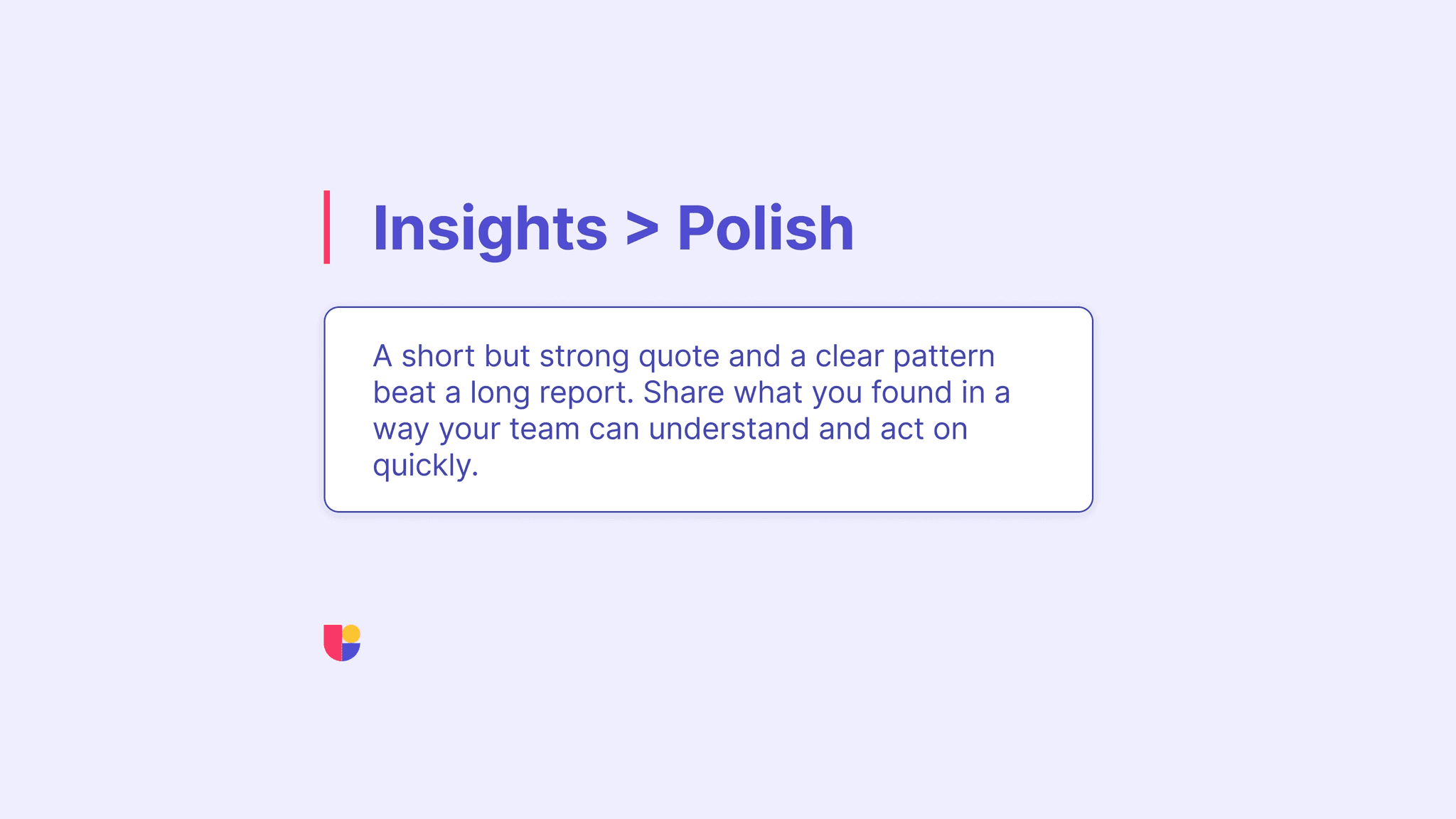 Insights > Polish

A short but strong quote and a clear pattern beat a long report. Share what you found in a way your team can understand and act on quickly.